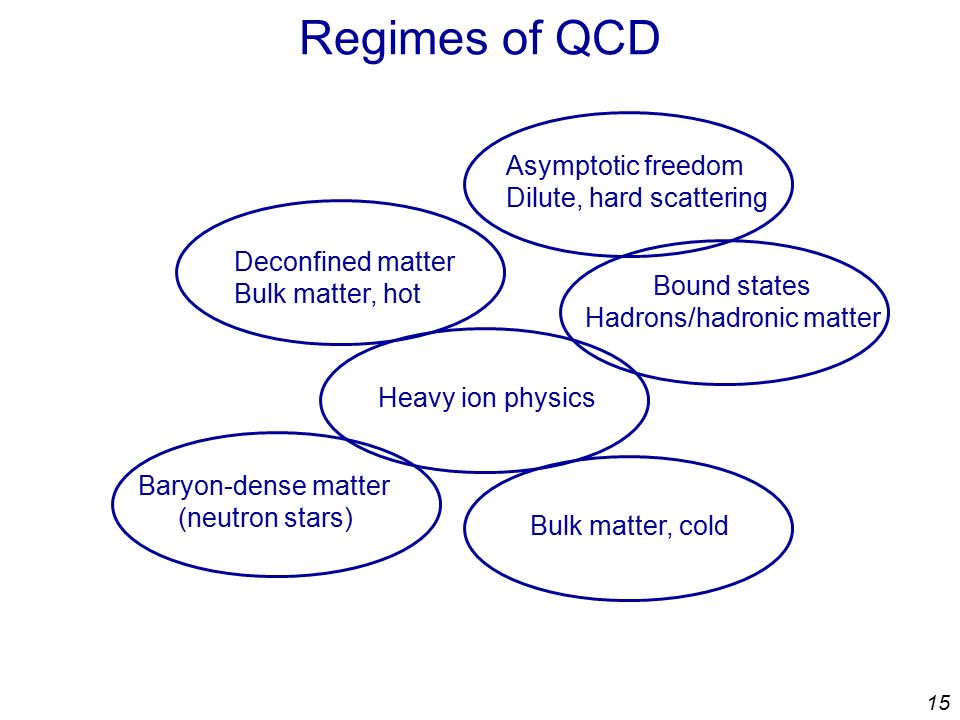 Regimes of QCD

Asymptotic freedom
Dilute, hard scattering

Deconfined matter
Bulk matter, hot

Bound states
Hadrons/hadronic matter

Heavy ion physics

Baryon-dense matter
(neutron stars)

Bulk matter, cold

15